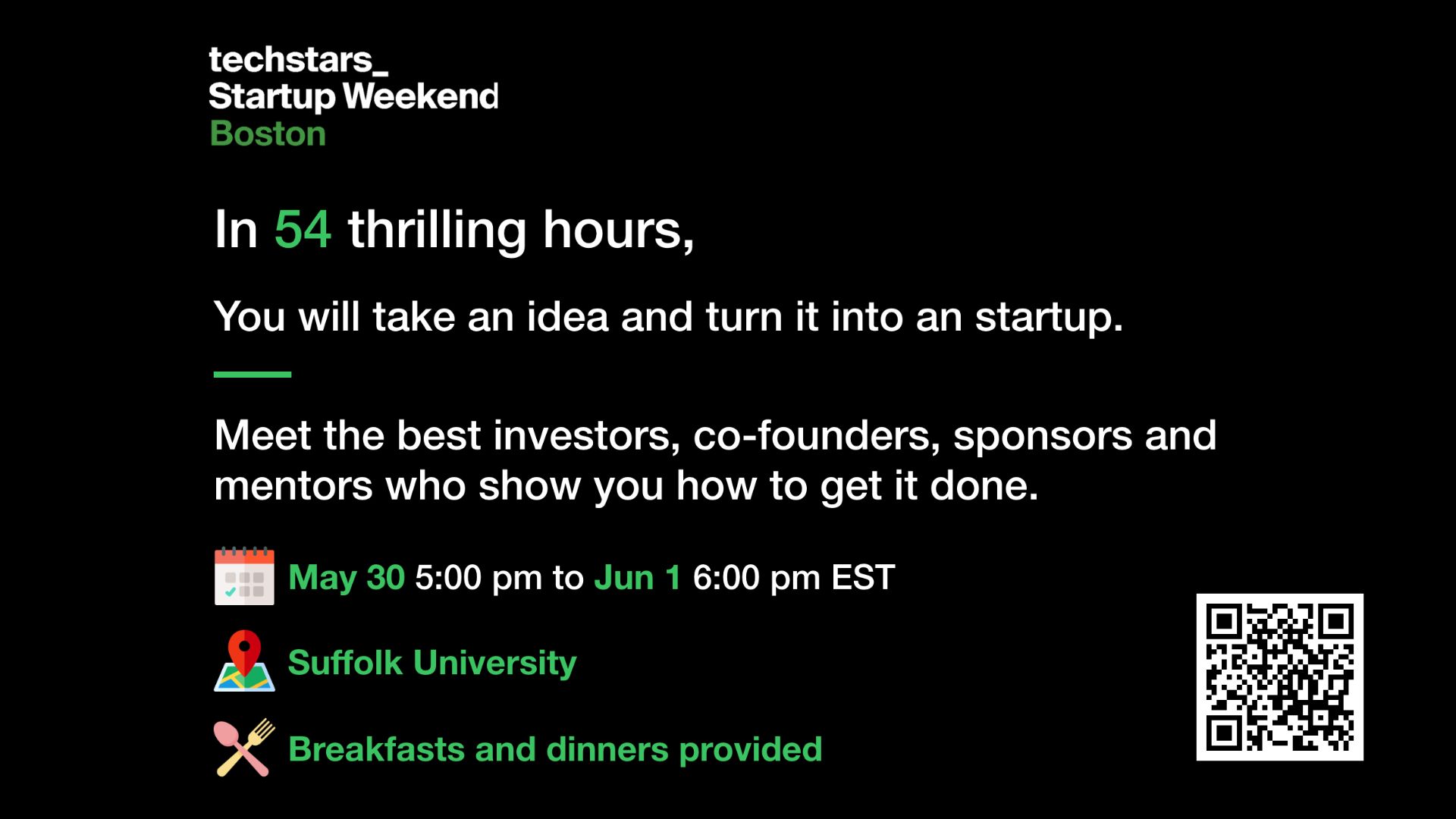 techstars_
Startup Weekend
Boston

In 54 thrilling hours,

You will take an idea and turn it into an startup.

Meet the best investors, co-founders, sponsors and mentors who show you how to get it done.

May 30 5:00 pm to Jun 1 6:00 pm EST

Suffolk University

Breakfasts and dinners provided